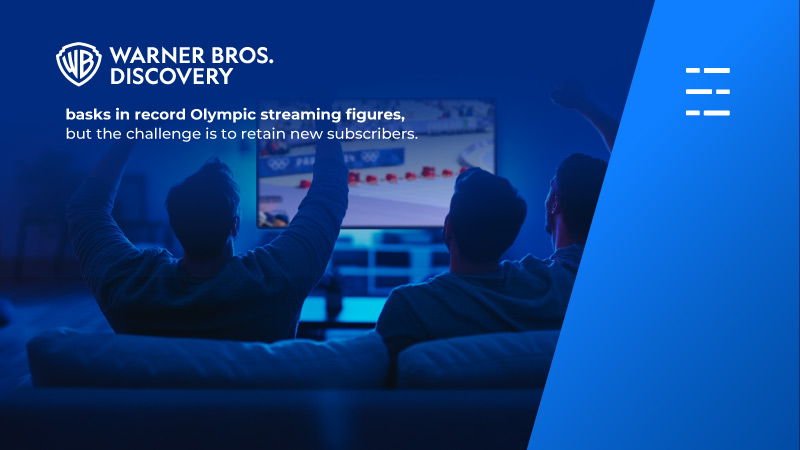 WB WARNER BROS. DISCOVERY

basks in record Olympic streaming figures, but the challenge is to retain new subscribers.